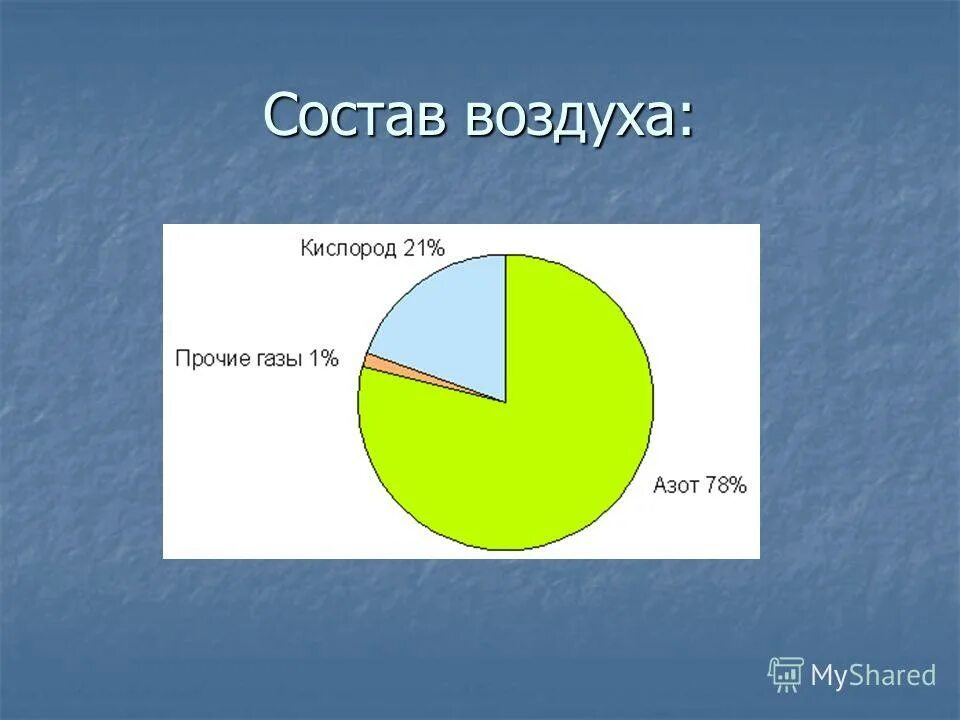 Состав воздуха:

Кислород 21%

Прочие газы 1%

Азот 78%

MyShared